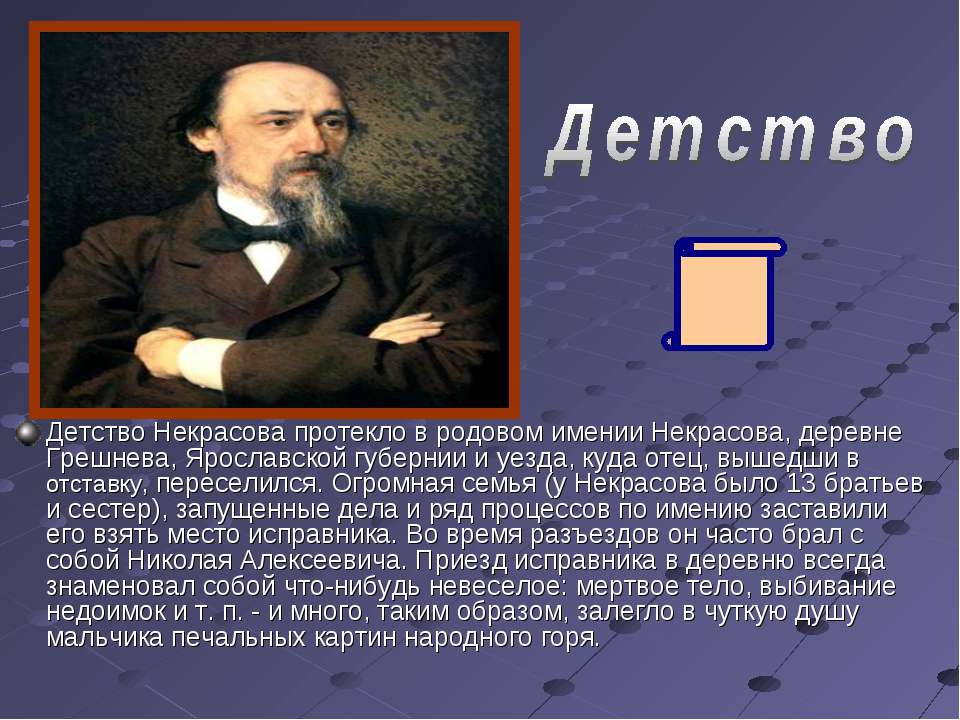 Детство

Детство Некрасова протекло в родовом имении Некрасова, деревне Грешнева, Ярославской губернии и уезда, куда отец, вышедши в отставку, переселился. Огромная семья (у Некрасова было 13 братьев и сестер), запущенные дела и ряд процессов по имению заставили его взять место исправника. Во время разъездов он часто брал с собой Николая Алексеевича. Приезд исправника в деревню всегда знаменовал собой что-нибудь невеселое: мертвое тело, выбивание недоимок и т. п. - и много, таким образом, залегло в чуткую душу мальчика печальных картин народного горя.